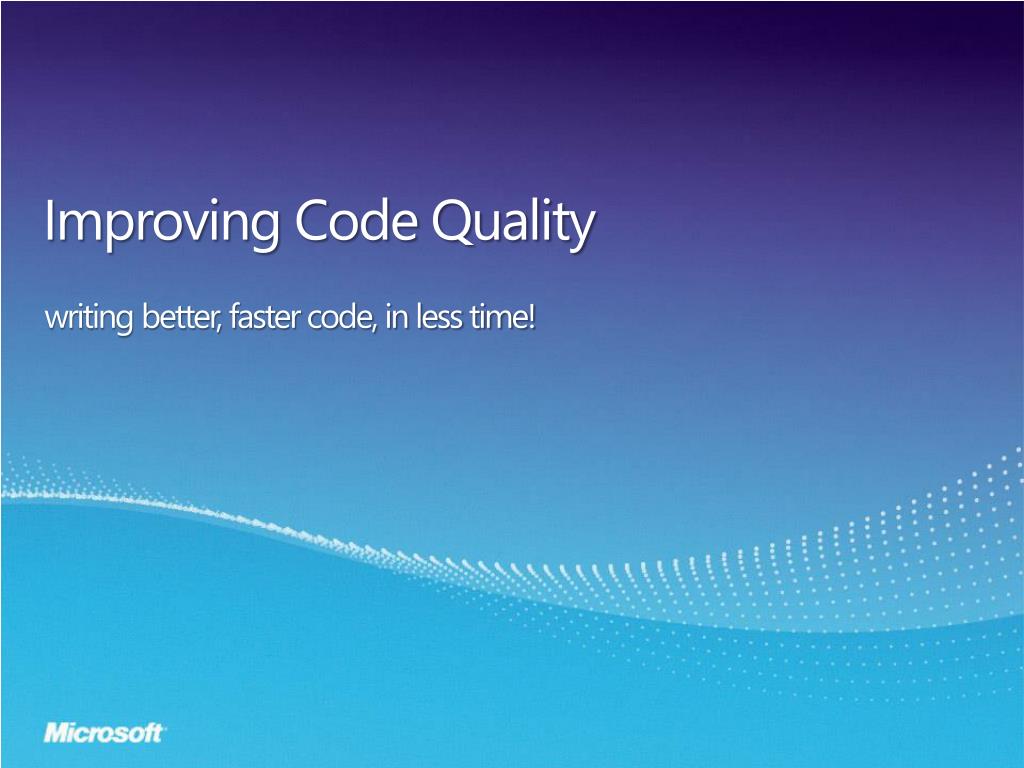 Improving Code Quality

writing better, faster code, in less time!

Microsoft